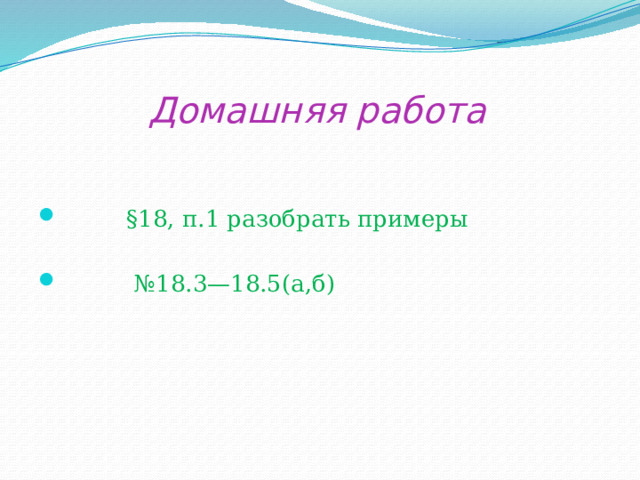 Домашняя работа

§18, п.1 разобрать примеры

№18.3—18.5(а,б)